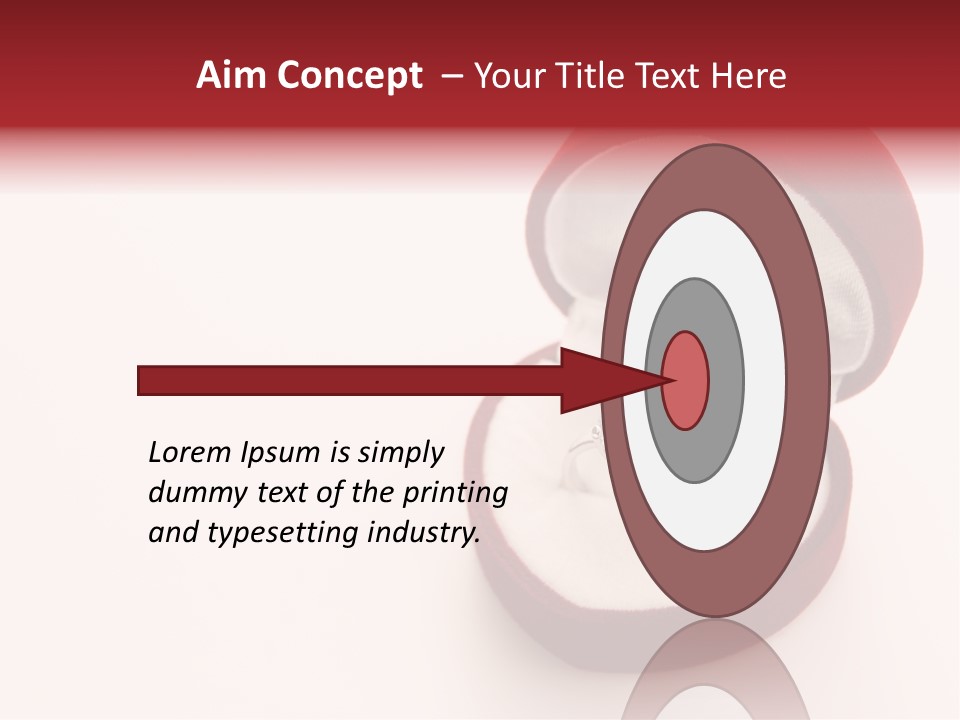 Aim Concept – Your Title Text Here

Lorem Ipsum is simply dummy text of the printing and typesetting industry.